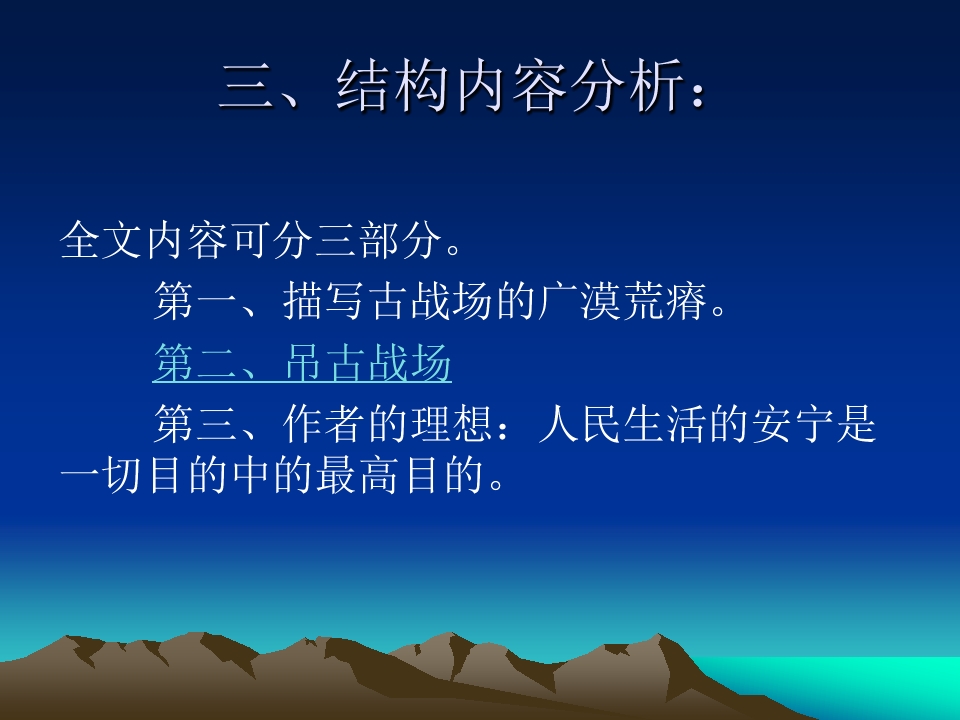 三、结构内容分析：

全文内容可分三部分。

第一、描写古战场的广漠荒瘠。

第二、吊古战场

第三、作者的理想：人民生活的安宁是一切目的中的最高目的。